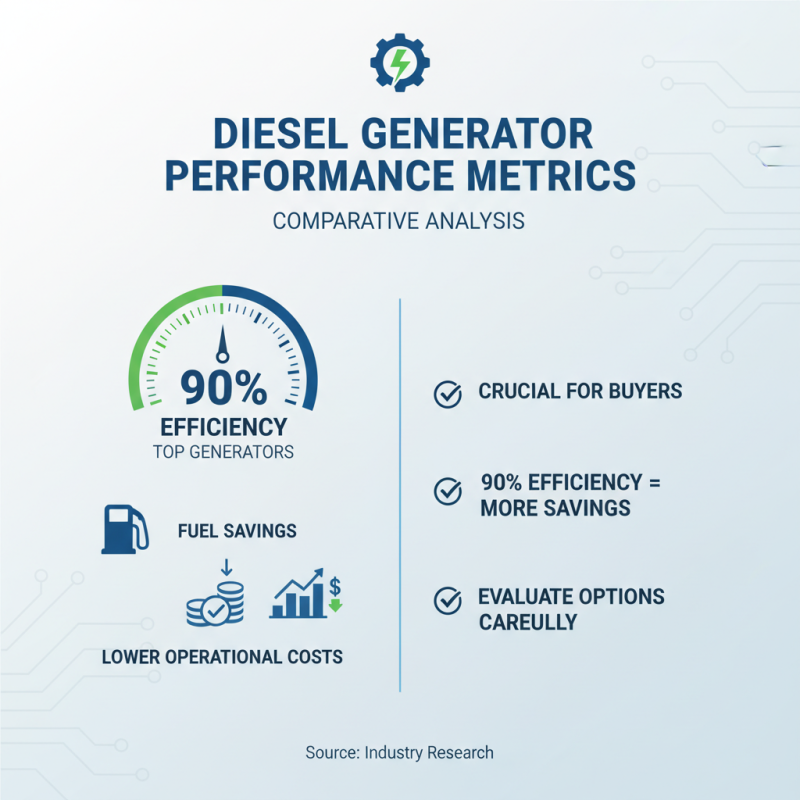 DIESEL GENERATOR PERFORMANCE METRICS

COMPARATIVE ANALYSIS

90%

EFFICIENCY

TOP GENERATORS

FUEL SAVINGS

$

LOWER OPERATIONAL COSTS

CRUCIAL FOR BUYERS

90% EFFICIENCY = MORE SAVINGS

EVALUATE OPTIONS CAREULLY

Source: Industry Research